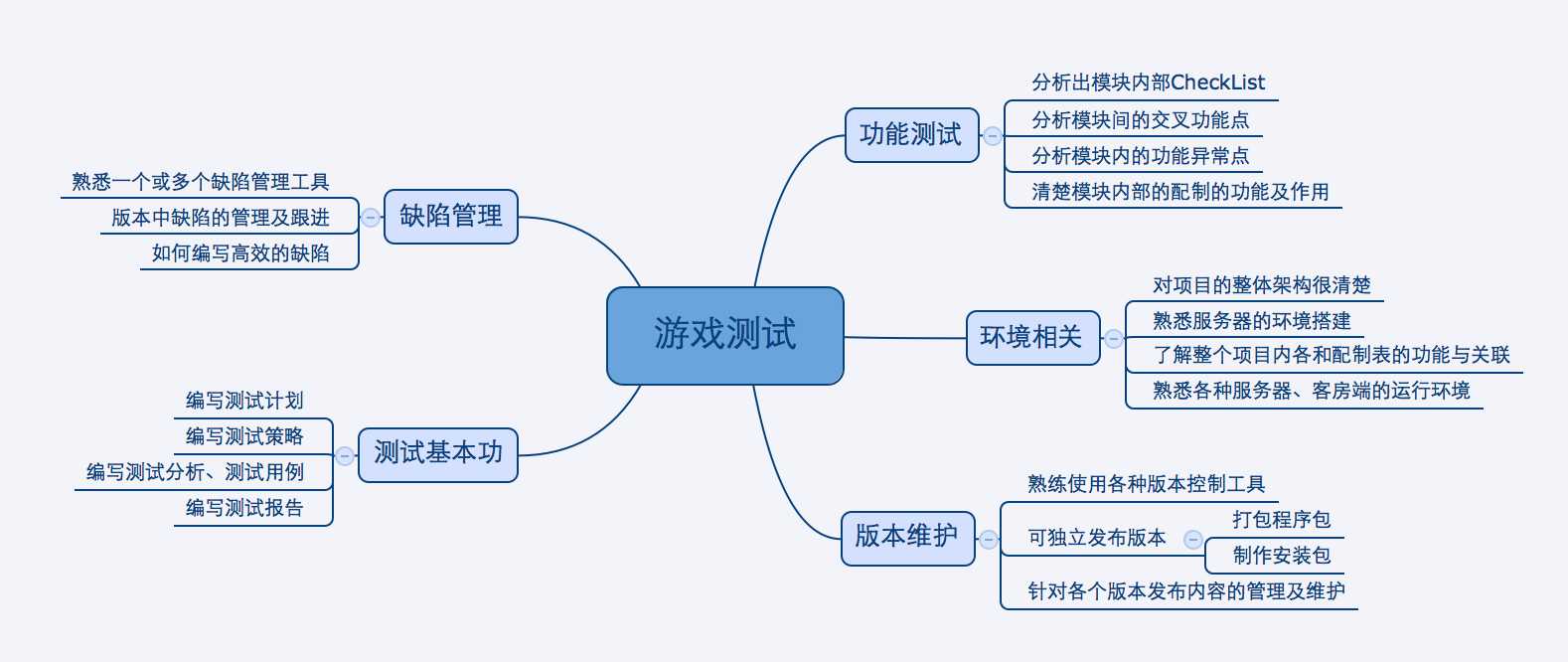 游戏测试

功能测试
分析出模块内部CheckList
分析模块间的交叉功能点
分析模块内的功能异常点
清楚模块内部的配制的功能及作用

环境相关
对项目的整体架构很清楚
熟悉服务器的环境搭建
了解整个项目内各和配制表的功能与关联
熟悉各种服务器、客房端的运行环境

版本维护
熟练使用各种版本控制工具
可独立发布版本
打包程序包
制作安装包
针对各个版本发布内容的管理及维护

缺陷管理
熟悉一个或多个缺陷管理工具
版本中缺陷的管理及跟进
如何编写高效的缺陷

测试基本功
编写测试计划
编写测试策略
编写测试分析、测试用例
编写测试报告